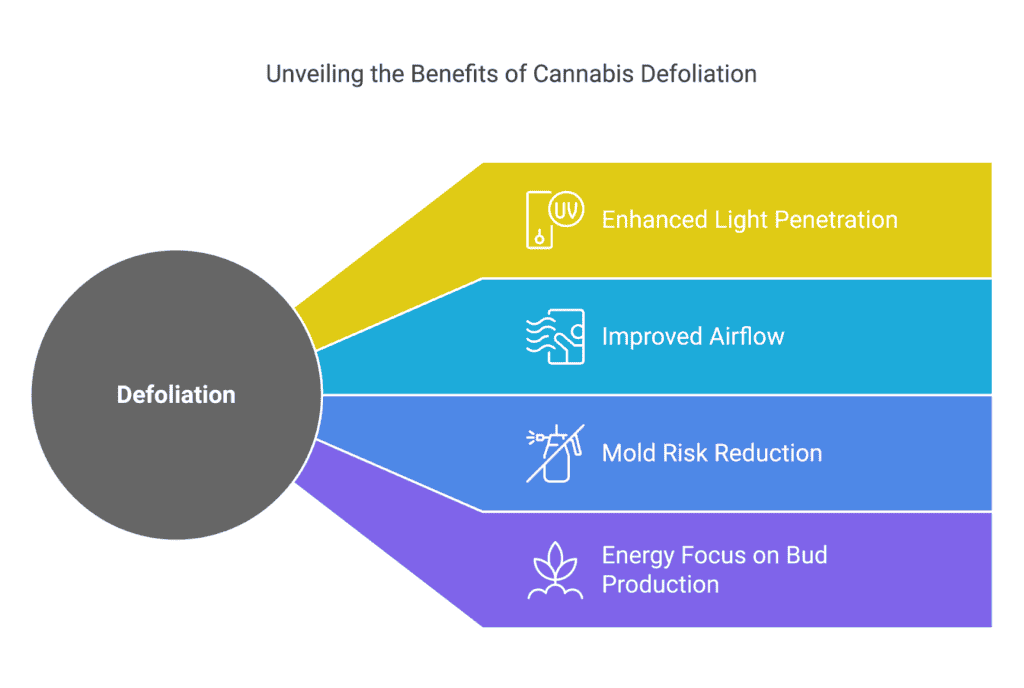 Unveiling the Benefits of Cannabis Defoliation

Defoliation

UV

Enhanced Light Penetration

Improved Airflow

Mold Risk Reduction

Energy Focus on Bud Production